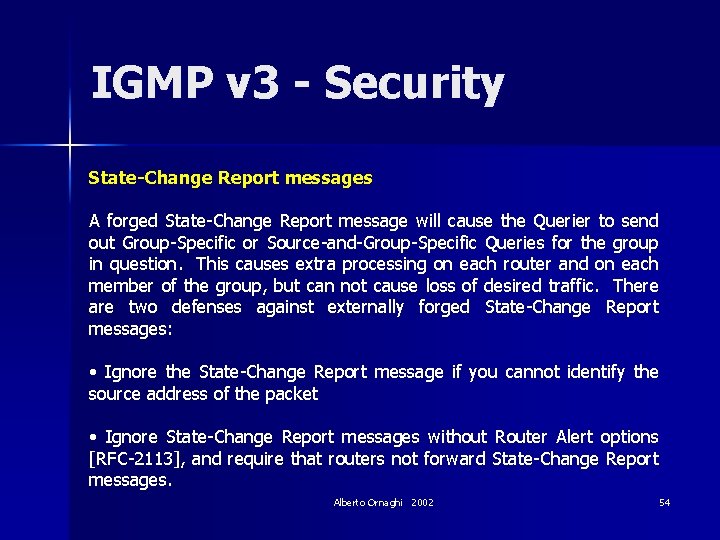 IGMP v3 - Security

State-Change Report messages

A forged State-Change Report message will cause the Querier to send out Group-Specific or Source-and-Group-Specific Queries for the group in question. This causes extra processing on each router and on each member of the group, but can not cause loss of desired traffic. There are two defenses against externally forged State-Change Report messages:

• Ignore the State-Change Report message if you cannot identify the source address of the packet

• Ignore State-Change Report messages without Router Alert options [RFC-2113], and require that routers not forward State-Change Report messages.

Alberto Ornaghi 2002

54